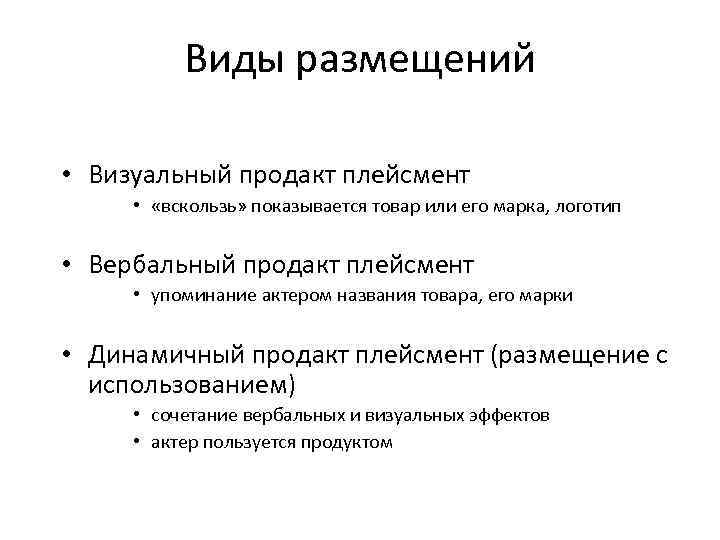 Виды размещений

• Визуальный продакт плейсмент
  • «вскользь» показывается товар или его марка, логотип

• Вербальный продакт плейсмент
  • упоминание актером названия товара, его марки

• Динамичный продакт плейсмент (размещение с использованием)
  • сочетание вербальных и визуальных эффектов
  • актер пользуется продуктом